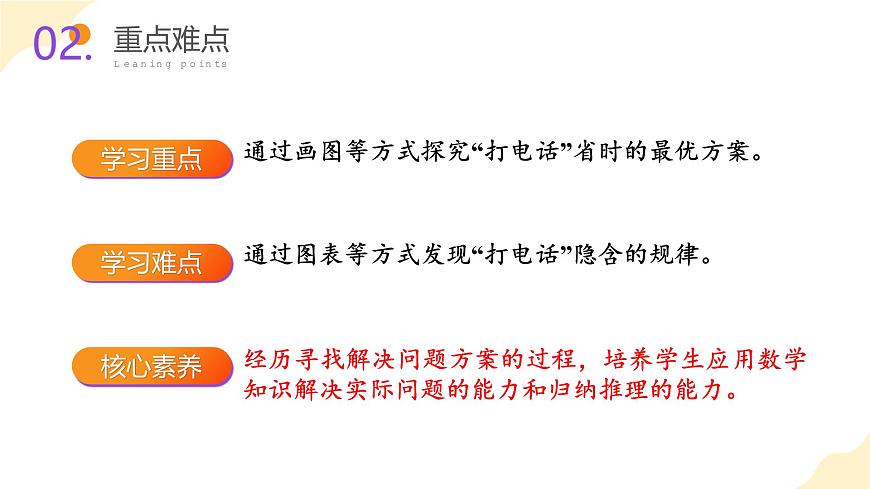 02. 重点难点
Leaning points

学习重点 通过画图等方式探究“打电话”省时的最优方案。

学习难点 通过图表等方式发现“打电话”隐含的规律。

核心素养 经历寻找解决问题方案的过程，培养学生应用数学知识解决实际问题的能力和归纳推理的能力。